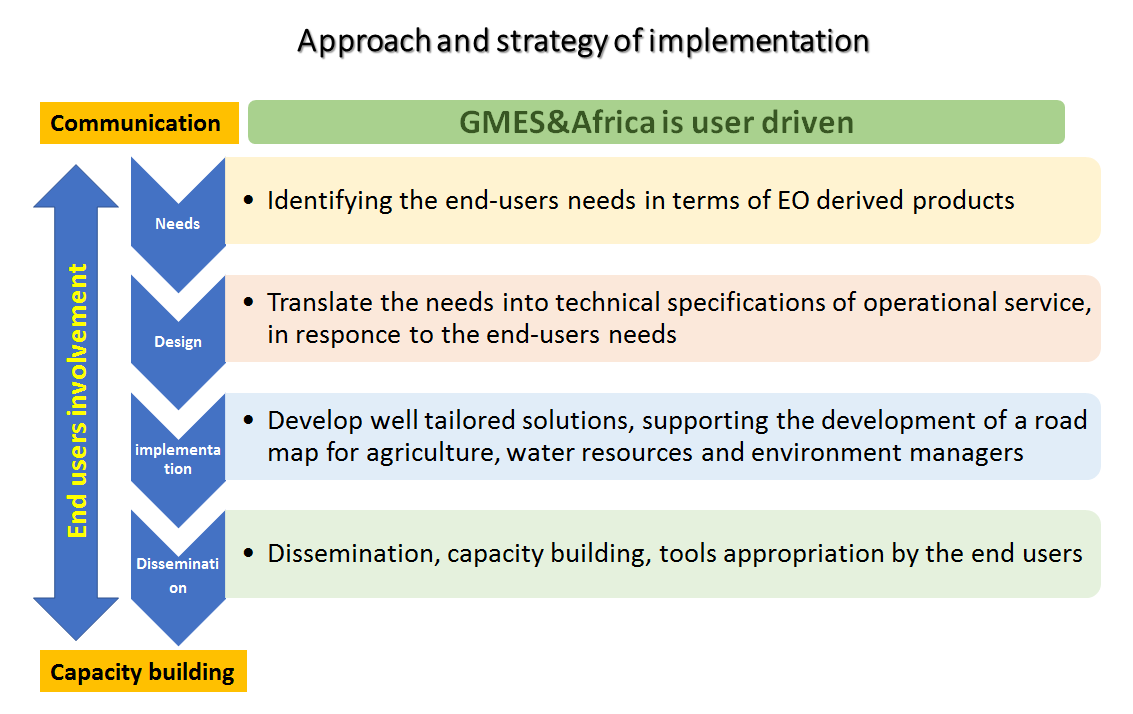 Approach and strategy of implementation

Communication

GMES&Africa is user driven

End users involvement

Needs

• Identifying the end-users needs in terms of EO derived products

Design

• Translate the needs into technical specifications of operational service, in responce to the end-users needs

implementation

• Develop well tailored solutions, supporting the development of a road map for agriculture, water resources and environment managers

Dissemination

• Dissemination, capacity building, tools appropriation by the end users

Capacity building